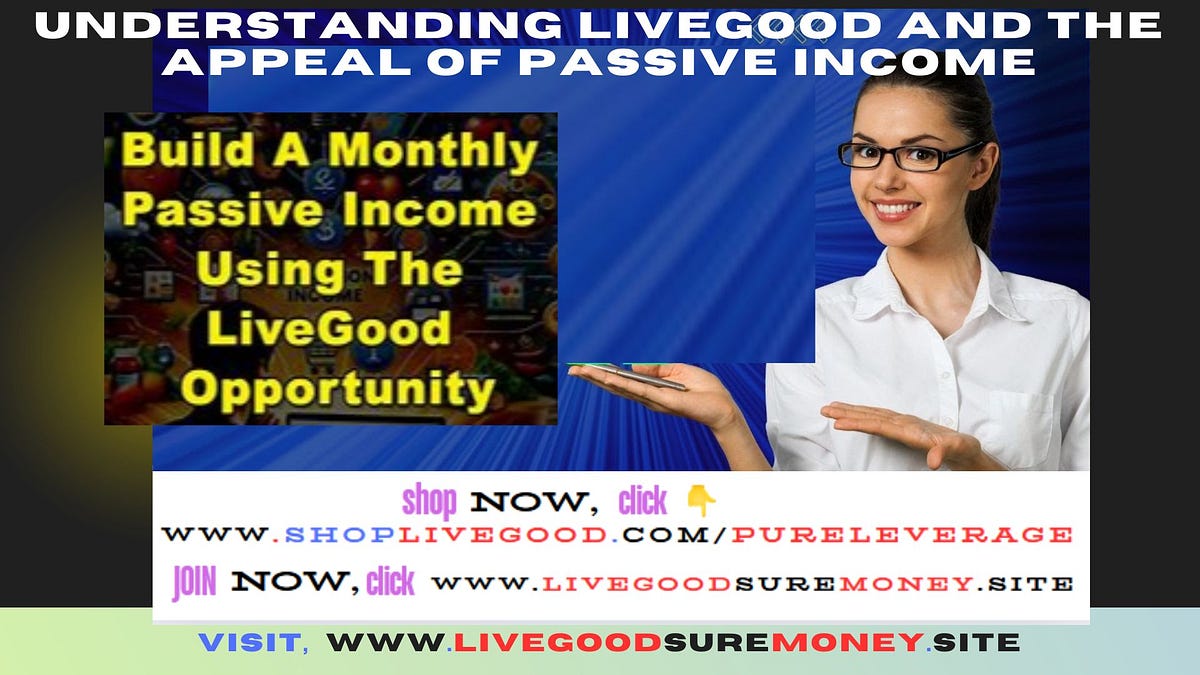 UNDERSTANDING LIVEGOOD AND THE APPEAL OF PASSIVE INCOME

Build A Monthly Passive Income Using The LiveGood Opportunity

shop NOW, click 👇
WWW.SHOPLIVEGOOD.COM/PURELEVERAGE
JOIN NOW, click WWW.LIVEGOODSUREMONEY.SITE

VISIT, WWW.LIVEGOODSUREMONEY.SITE